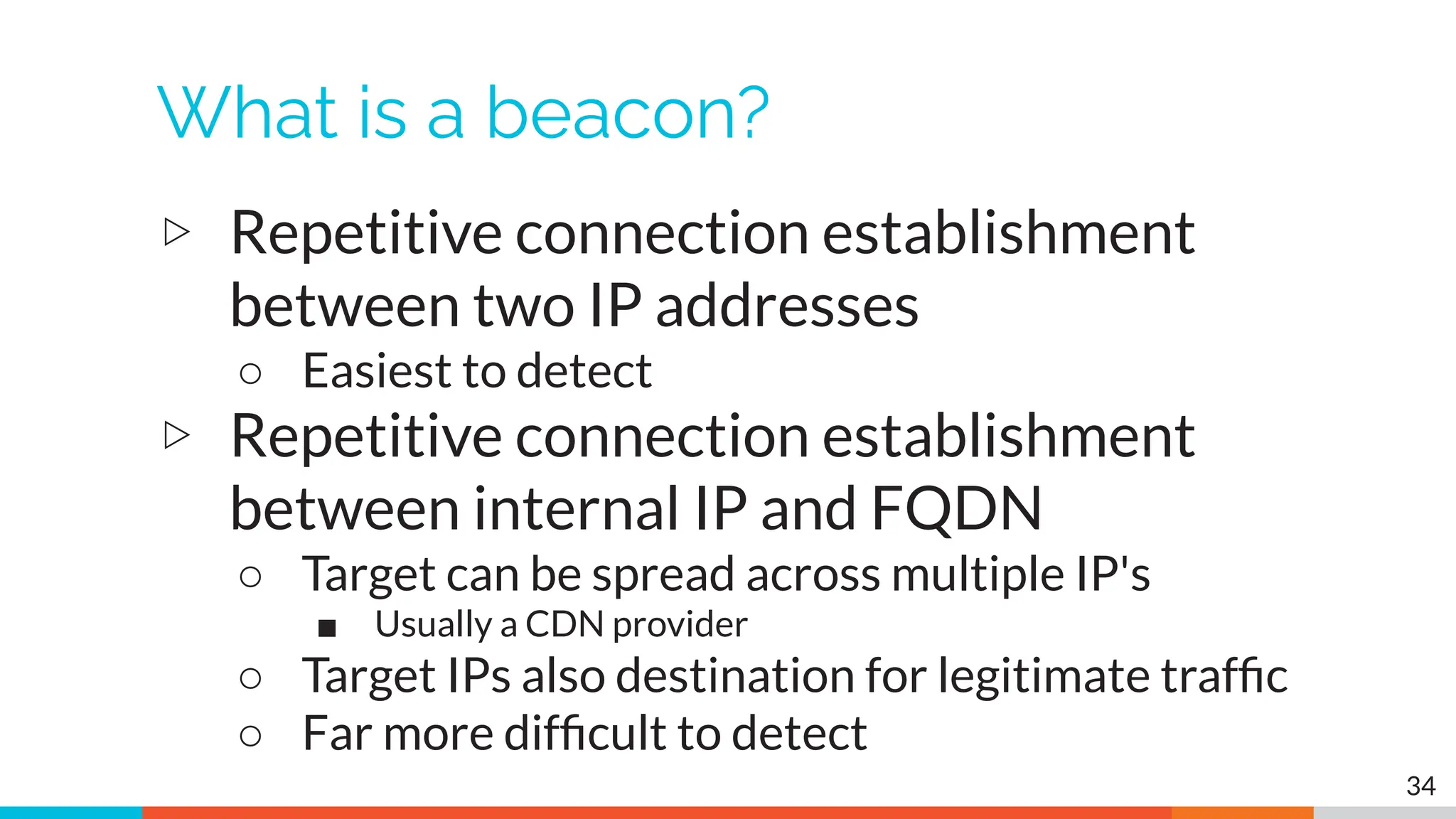 What is a beacon?

▷ Repetitive connection establishment between two IP addresses
○ Easiest to detect
▷ Repetitive connection establishment between internal IP and FQDN
○ Target can be spread across multiple IP's
■ Usually a CDN provider
○ Target IPs also destination for legitimate traffic
○ Far more difficult to detect

34